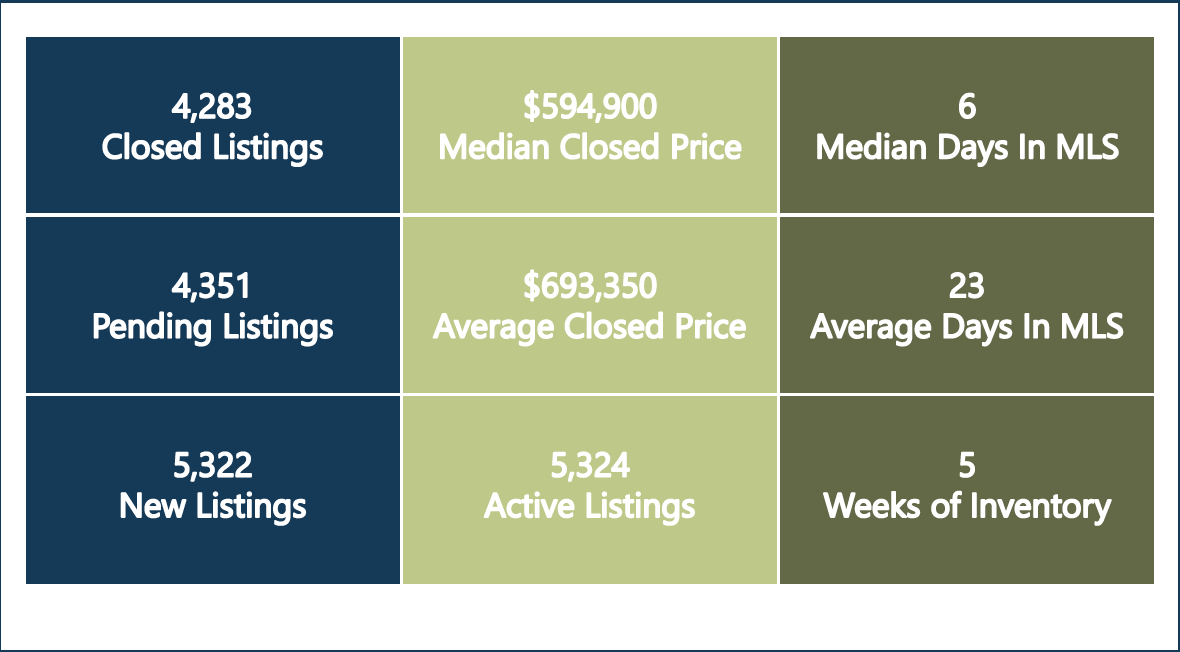 | | | |
|---|---|---|
| 4,283 Closed Listings | \$594,900 Median Closed Price | 6 Median Days In MLS |
| 4,351 Pending Listings | \$693,350 Average Closed Price | 23 Average Days In MLS |
| 5,322 New Listings | 5,324 Active Listings | 5 Weeks of Inventory |